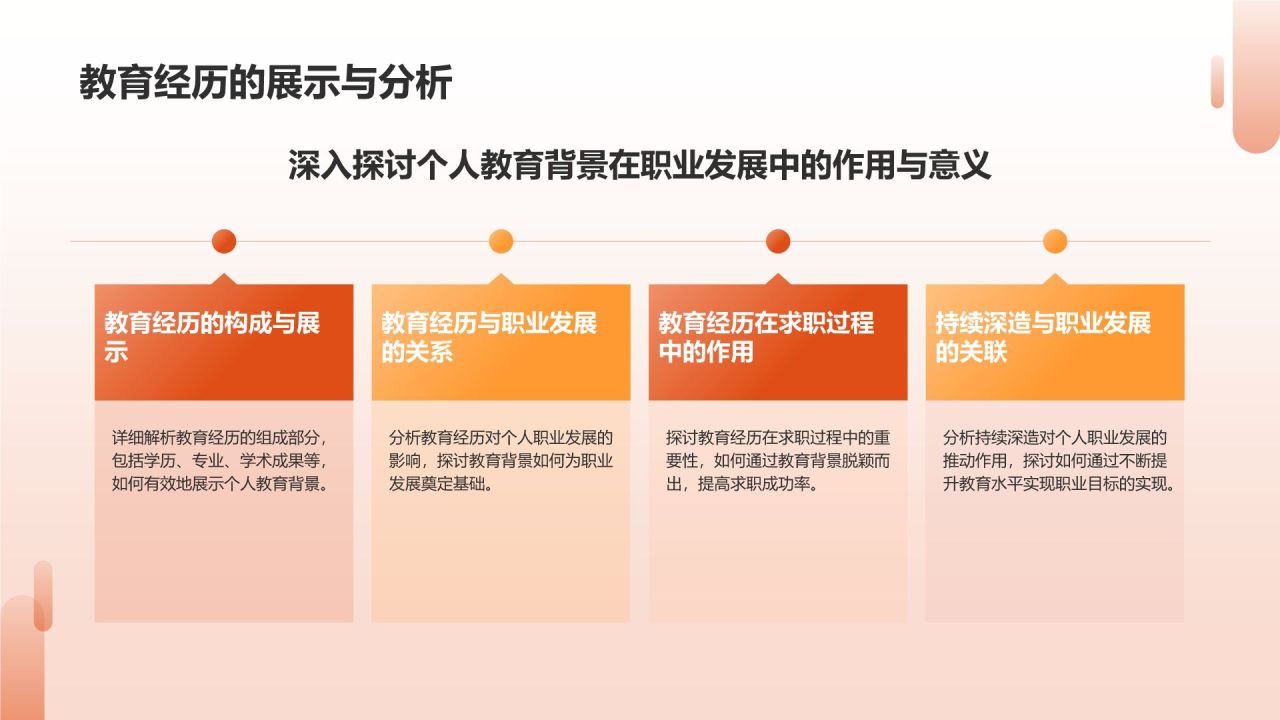 教育经历的展示与分析

深入探讨个人教育背景在职业发展中的作用与意义

教育经历的构成与展示

详细解析教育经历的组成部分，包括学历、专业、学术成果等，如何有效地展示个人教育背景。

教育经历与职业发展的关系

分析教育经历对个人职业发展的影响，探讨教育背景如何为职业发展奠定基础。

教育经历在求职过程中的作用

探讨教育经历在求职过程中的重要性，如何通过教育背景脱颖而出，提高求职成功率。

持续深造与职业发展的关联

分析持续深造对个人职业发展的推动作用，探讨如何通过不断提升教育水平实现职业目标的实现。